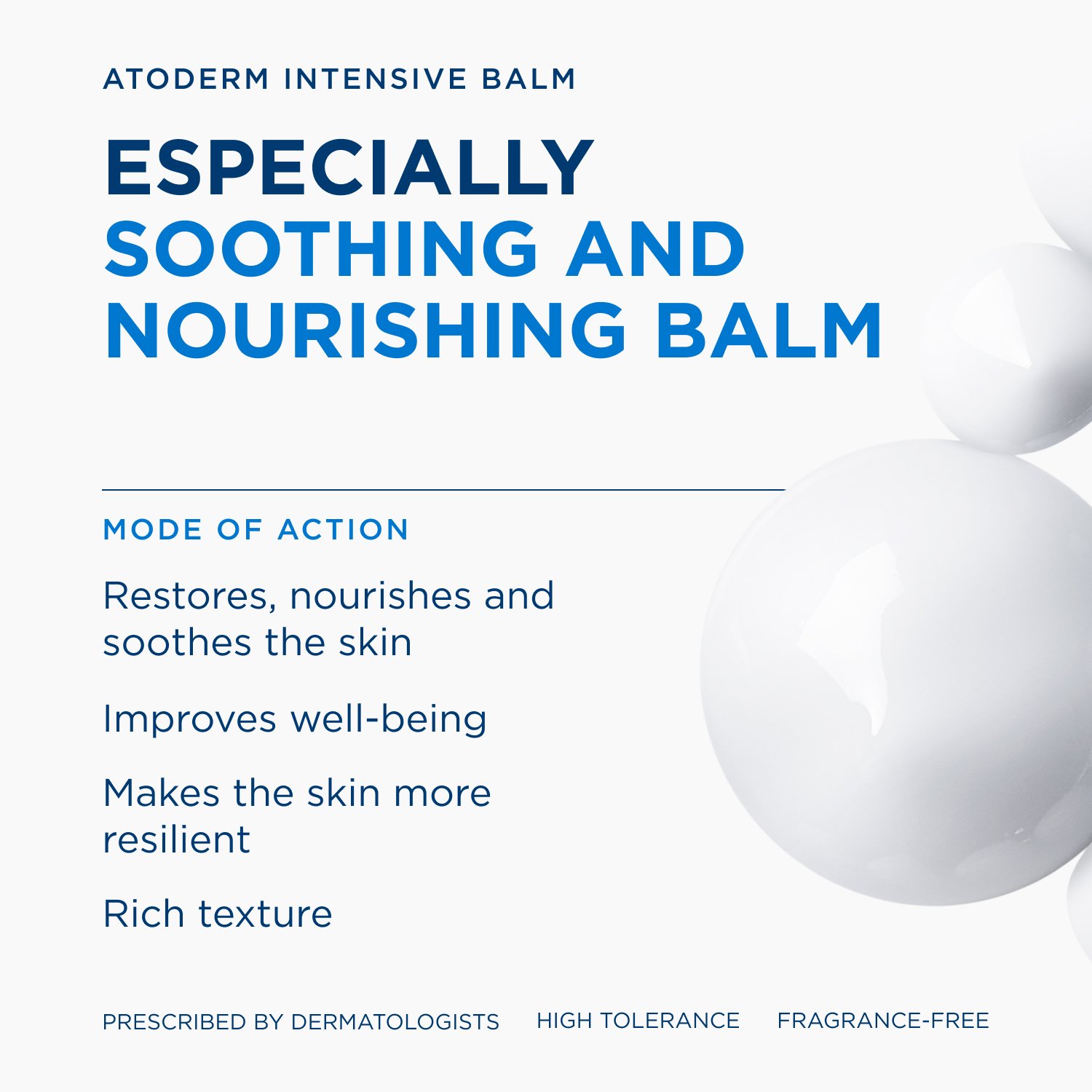 ATODERM INTENSIVE BALM

ESPECIALLY SOOTHING AND NOURISHING BALM

MODE OF ACTION

Restores, nourishes and soothes the skin

Improves well-being

Makes the skin more resilient

Rich texture

PRESCRIBED BY DERMATOLOGISTS HIGH TOLERANCE FRAGRANCE-FREE